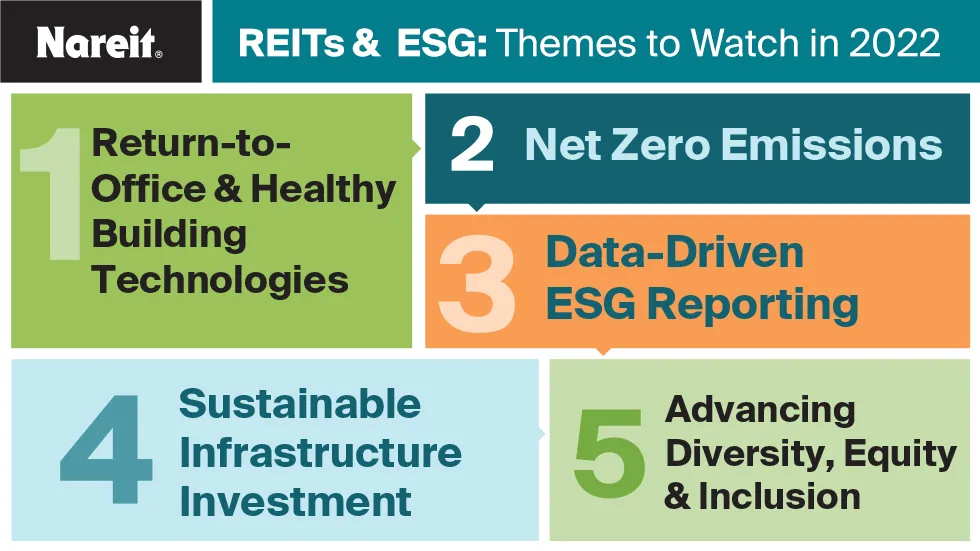 Nareit®

REITs & ESG: Themes to Watch in 2022

1 Return-to-Office & Healthy Building Technologies

2 Net Zero Emissions

3 Data-Driven ESG Reporting

4 Sustainable Infrastructure Investment

5 Advancing Diversity, Equity & Inclusion